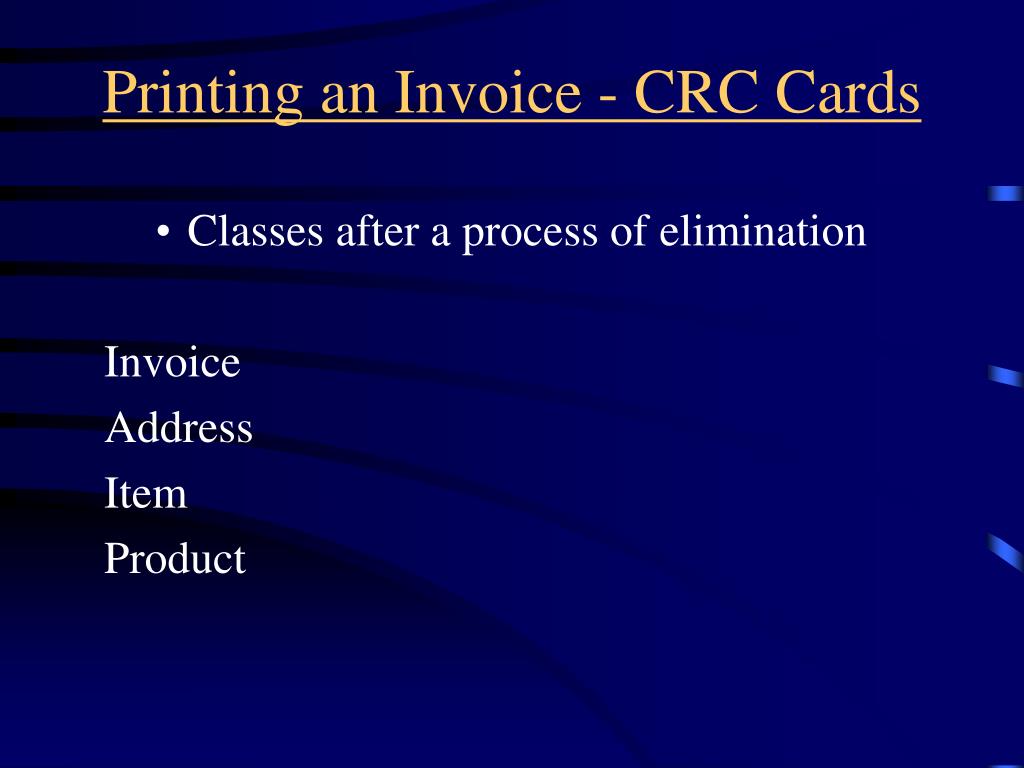 Printing an Invoice - CRC Cards

• Classes after a process of elimination

Invoice
Address
Item
Product